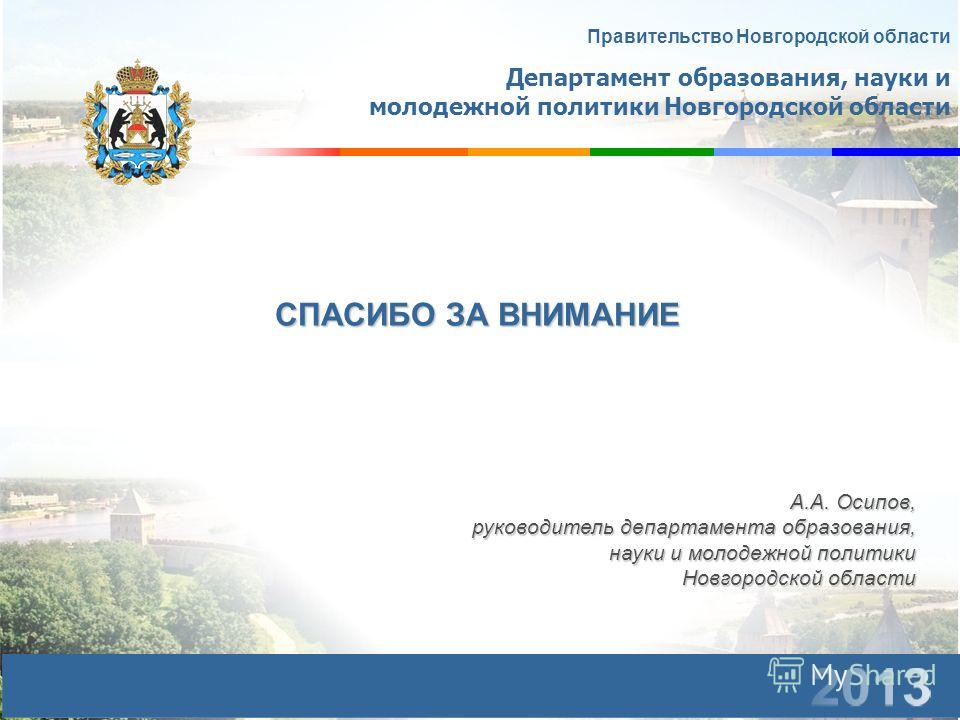 Правительство Новгородской области

Департамент образования, науки и молодежной политики Новгородской области

СПАСИБО ЗА ВНИМАНИЕ

А.А. Осипов,
руководитель департамента образования,
науки и молодежной политики
Новгородской области

MyShared

2013